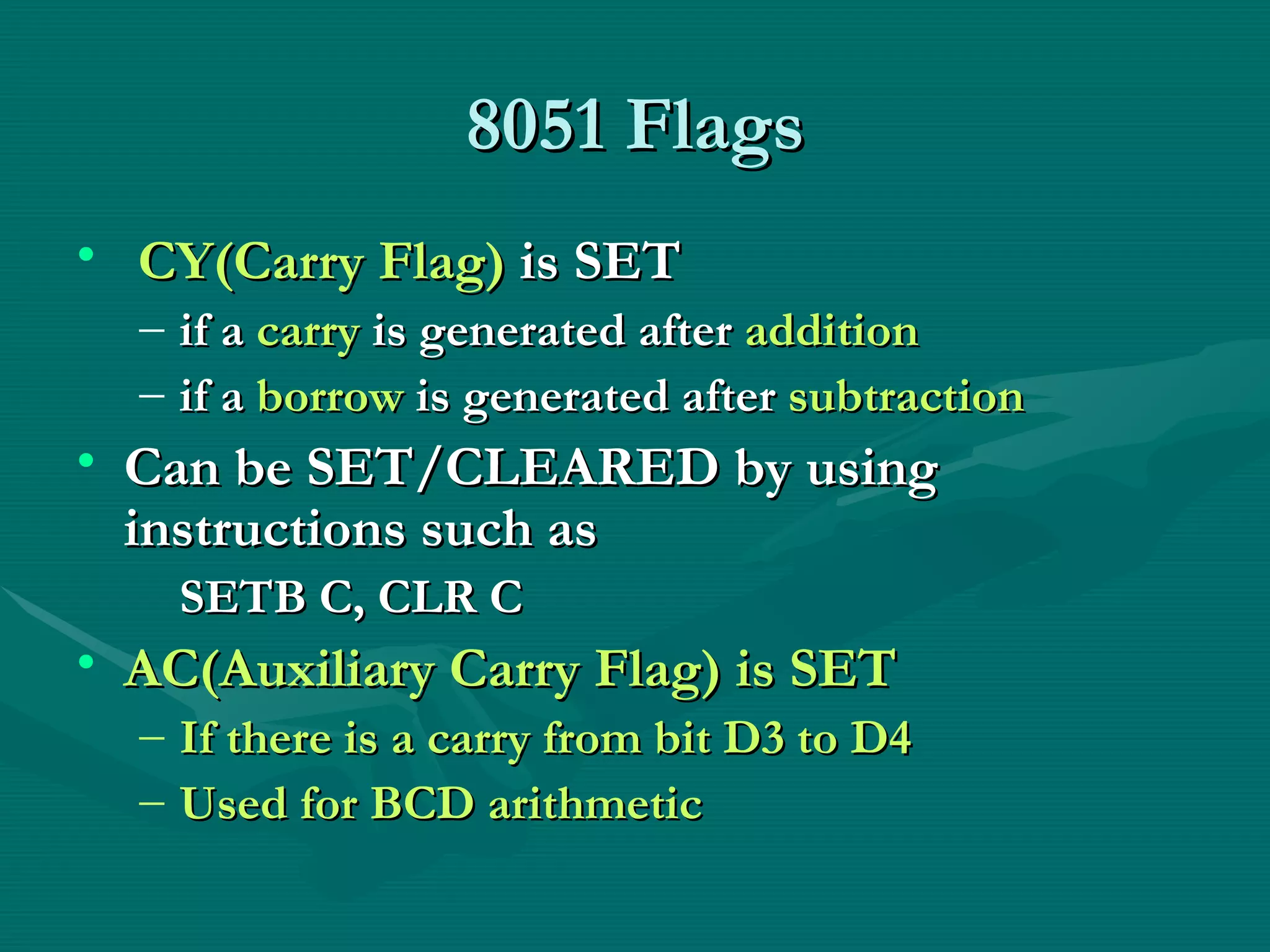 8051 Flags

• CY(Carry Flag) is SET
– if a carry is generated after addition
– if a borrow is generated after subtraction

• Can be SET/CLEARED by using instructions such as
SETB C, CLR C

• AC(Auxiliary Carry Flag) is SET
– If there is a carry from bit D3 to D4
– Used for BCD arithmetic